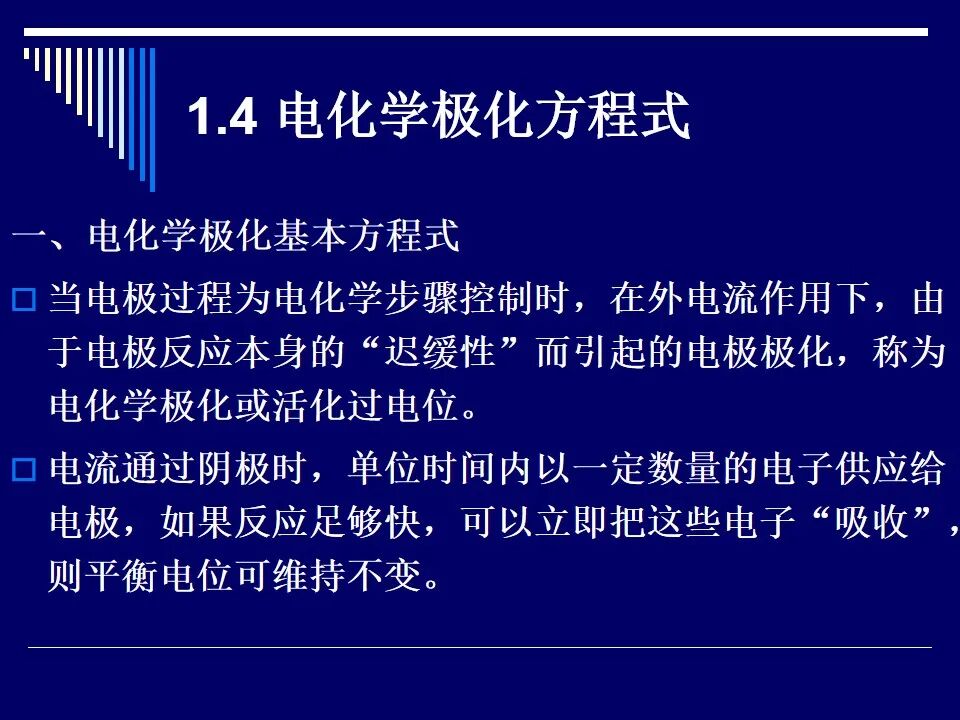 1.4 电化学极化方程式

一、电化学极化基本方程式

□ 当电极过程为电化学步骤控制时，在外电流作用下，由于电极反应本身的“迟缓性”而引起的电极极化，称为电化学极化或活化过电位。

□ 电流通过阴极时，单位时间内以一定数量的电子供应给电极，如果反应足够快，可以立即把这些电子“吸收”，则平衡电位可维持不变。